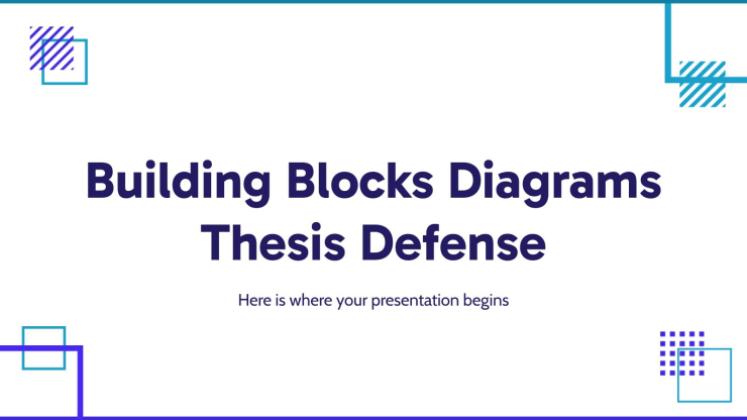 Building Blocks Diagrams Thesis Defense

Here is where your presentation begins